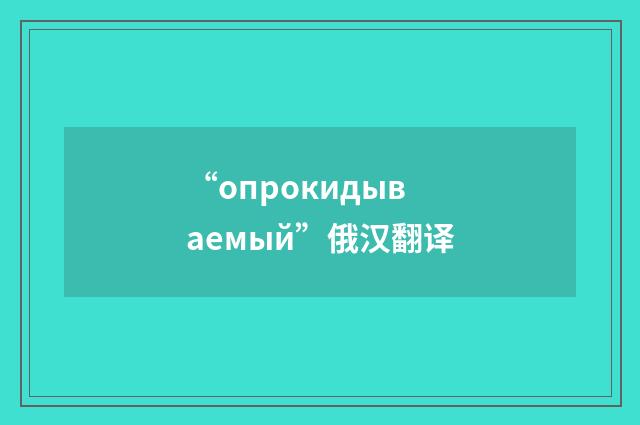 “опрокидываемый”俄汉翻译